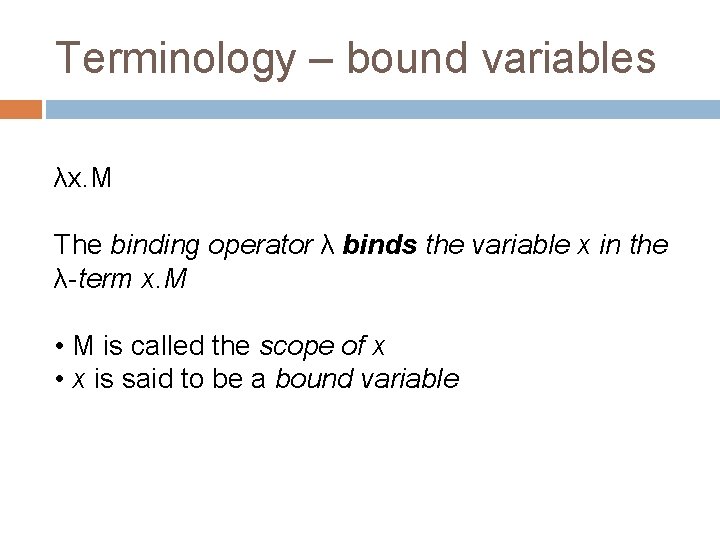 Terminology – bound variables

λx.M

The binding operator λ binds the variable x in the λ-term x.M

• M is called the scope of x
• x is said to be a bound variable